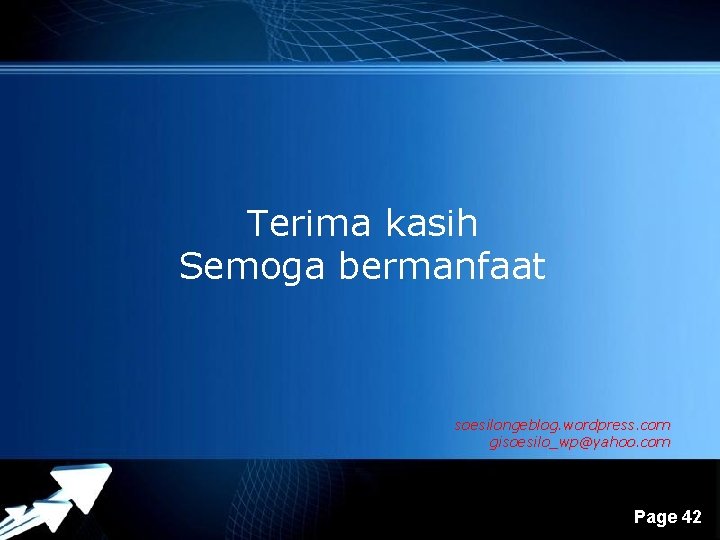 Terima kasih
Semoga bermanfaat

soesilongeblog.wordpress.com
gisoesilo_wp@yahoo.com

Page 42